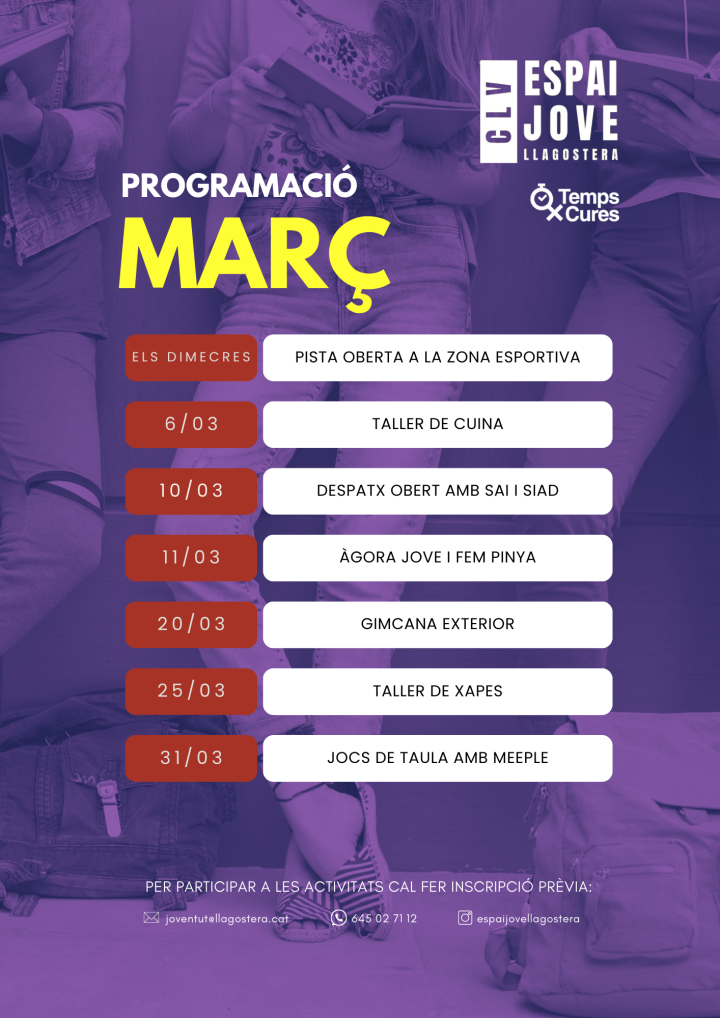 CLV ESPAI JOVE LLAGOSTERA

Temps x Cures

PROGRAMACIÓ
MARÇ

| ELS DIMECRES | PISTA OBERTA A LA ZONA ESPORTIVA |
|---|---|
| 6/03 | TALLER DE CUINA |
| 10/03 | DESPATX OBERT AMB SAI I SIAD |
| 11/03 | ÀGORA JOVE I FEM PINYA |
| 20/03 | GIMCANA EXTERIOR |
| 25/03 | TALLER DE XAPES |
| 31/03 | JOCS DE TAULA AMB MEEPLE |

PER PARTICIPAR A LES ACTIVITATS CAL FER INSCRIPCIÓ PRÈVIA:

joventutellagostera.cat 645 02 71 12 espaijovellagostera